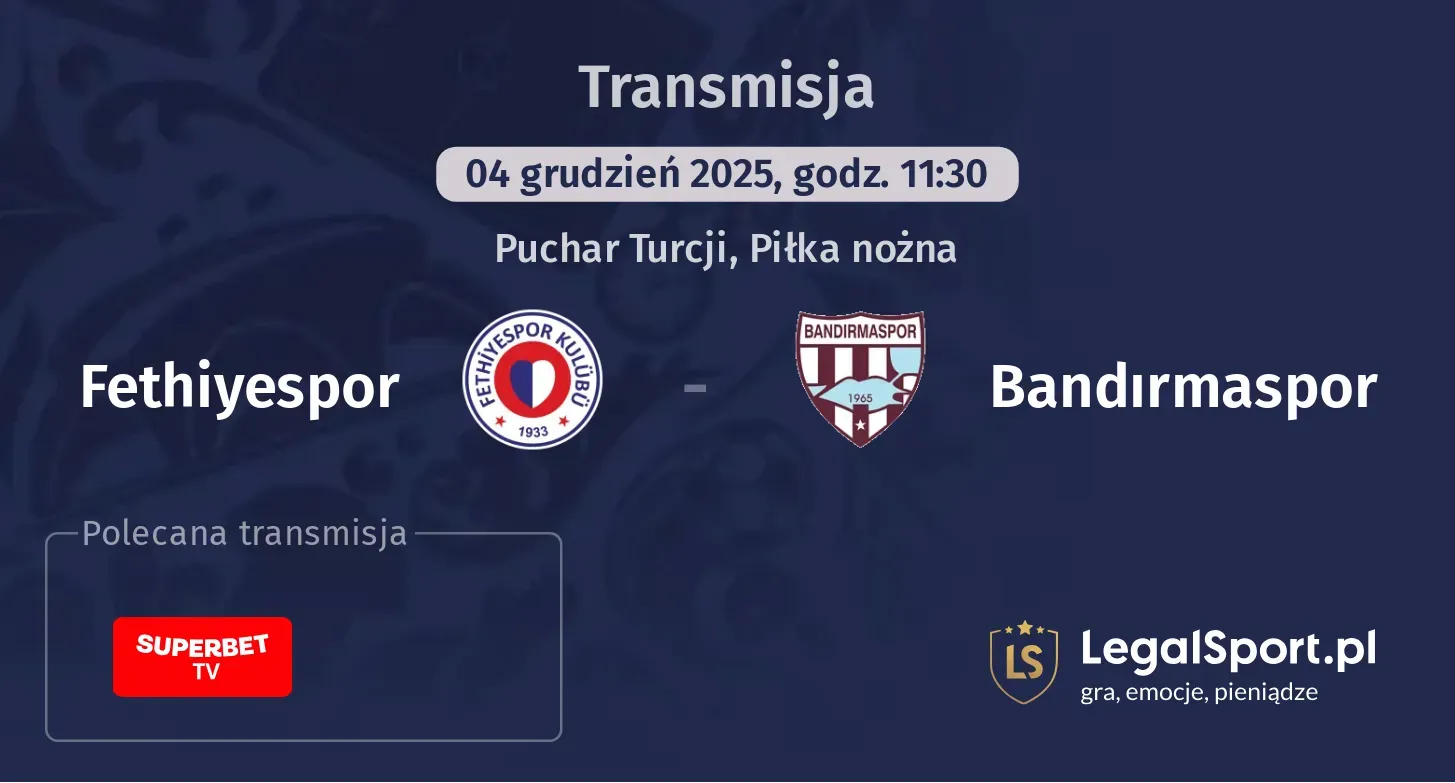 Transmisja

04 grudzień 2025, godz. 11:30

Puchar Turcji, Piłka nożna

Fethiyespor

FETHİYESPOR KULÜBÜ 1933

-

BANDIRMASPOR 1965

Bandırmaspor

Polecana transmisja

SUPERBET TV

LS

LegalSport.pl
gra, emocje, pieniądze